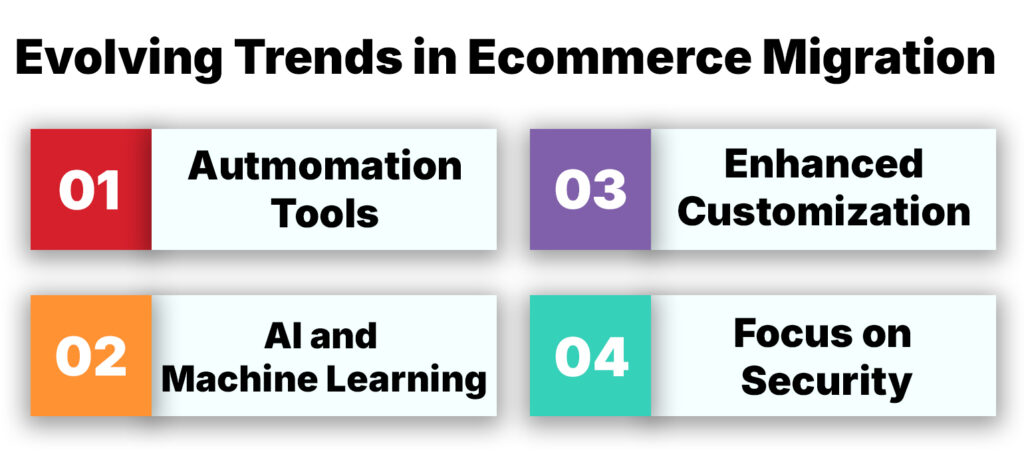 Evolving Trends in Ecommerce Migration

01 Autmomation Tools

02 AI and Machine Learning

03 Enhanced Customization

04 Focus on Security